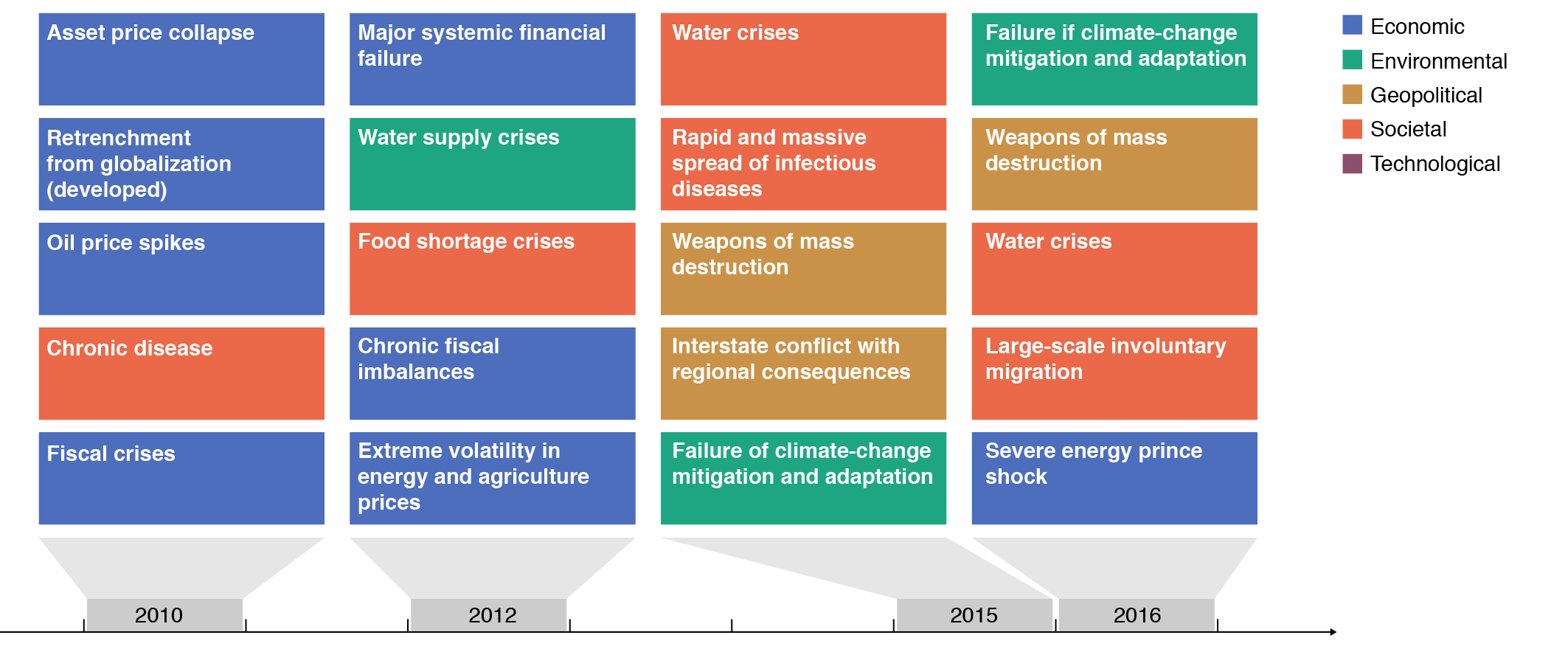 Asset price collapse

Retrenchment from globalization (developed)

Oil price spikes

Chronic disease

Fiscal crises

Major systemic financial failure

Water supply crises

Food shortage crises

Chronic fiscal imbalances

Extreme volatility in energy and agriculture prices

Water crises

Rapid and massive spread of infectious diseases

Weapons of mass destruction

Interstate conflict with regional consequences

Failure of climate-change mitigation and adaptation

Failure if climate-change mitigation and adaptation

Weapons of mass destruction

Water crises

Large-scale involuntary migration

Severe energy prince shock

Economic
Environmental
Geopolitical
Societal
Technological

2010
2012
2015
2016